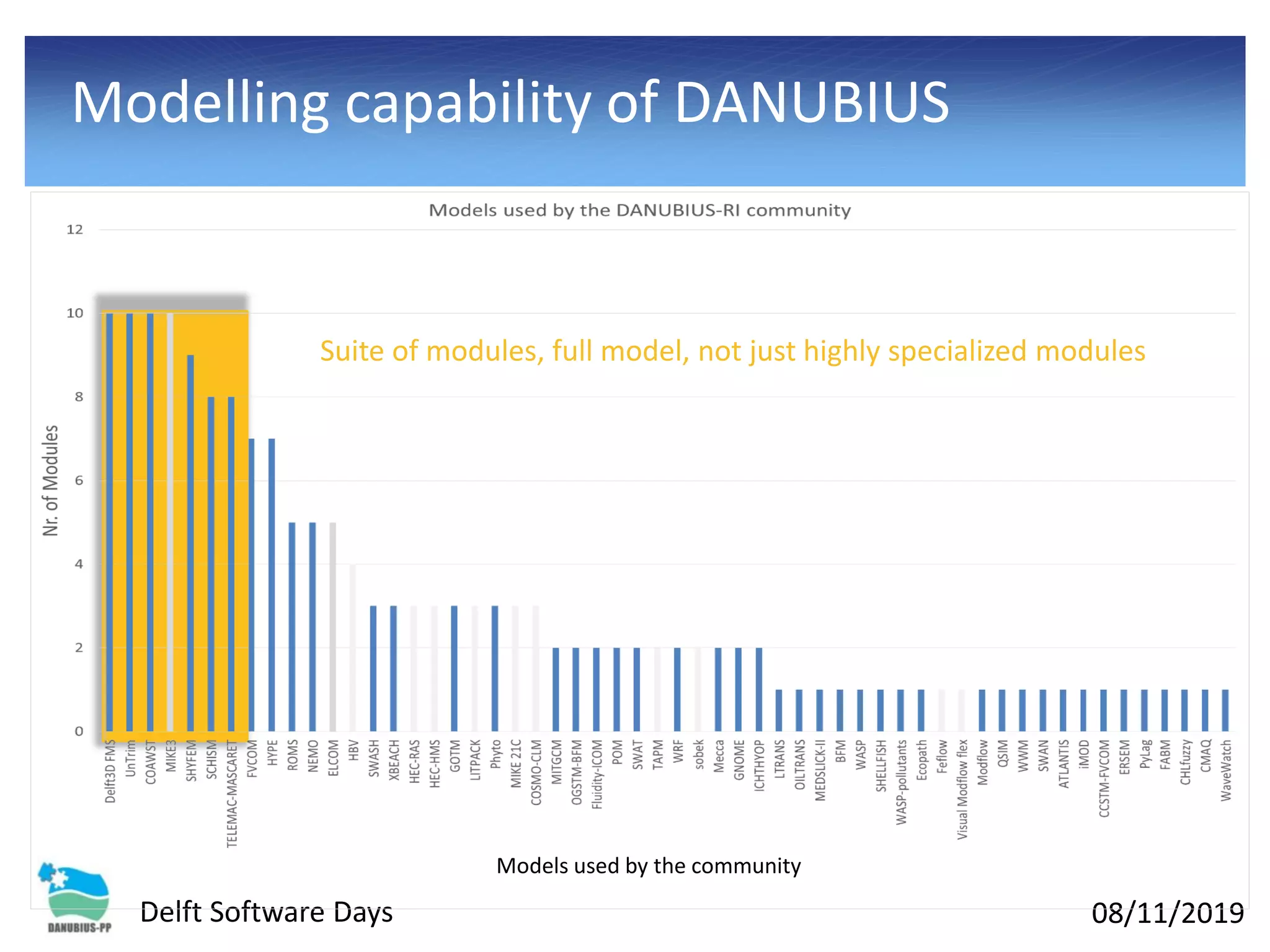 Modelling capability of DANUBIUS

Models used by the DANUBIUS-RI community

12
10
8
6
4
2
0

Nr. of Modules

Suite of modules, full model, not just highly specialized modules

Delft3D FMS
UnTrim
COAWST
MIKE3
SHYFEM
SCHISM
TELEMAC-MASCARET
FVCOM
HYPE
ROMS
NEMO
ELCOM
HBV
SWASH
XBEACH
HEC-RAS
HEC-HMS
GOTM
LITPACK
Phyto
MIKE 21C
COSMO-CLM
MITGCM
OGSTM-BFM
Fluidity-ICOM
POM
SWAT
TAPM
WRF
sobek
Mecca
GNOME
ICHTHYOP
LTRANS
OILTRANS
MEDSLICK-II
BFM
WASP
SHELLFISH
WASP-pollutants
Ecopath
Feflow
Visual Modflow flex
Modflow
QSIM
WWM
SWAN
ATLANTIS
iMOD
CCSTM-FVCOM
ERSEM
PyLag
FABM
CHLfuzzy
CMAQ
WaveWatch

Models used by the community

DANUBIUS-PP

Delft Software Days

08/11/2019